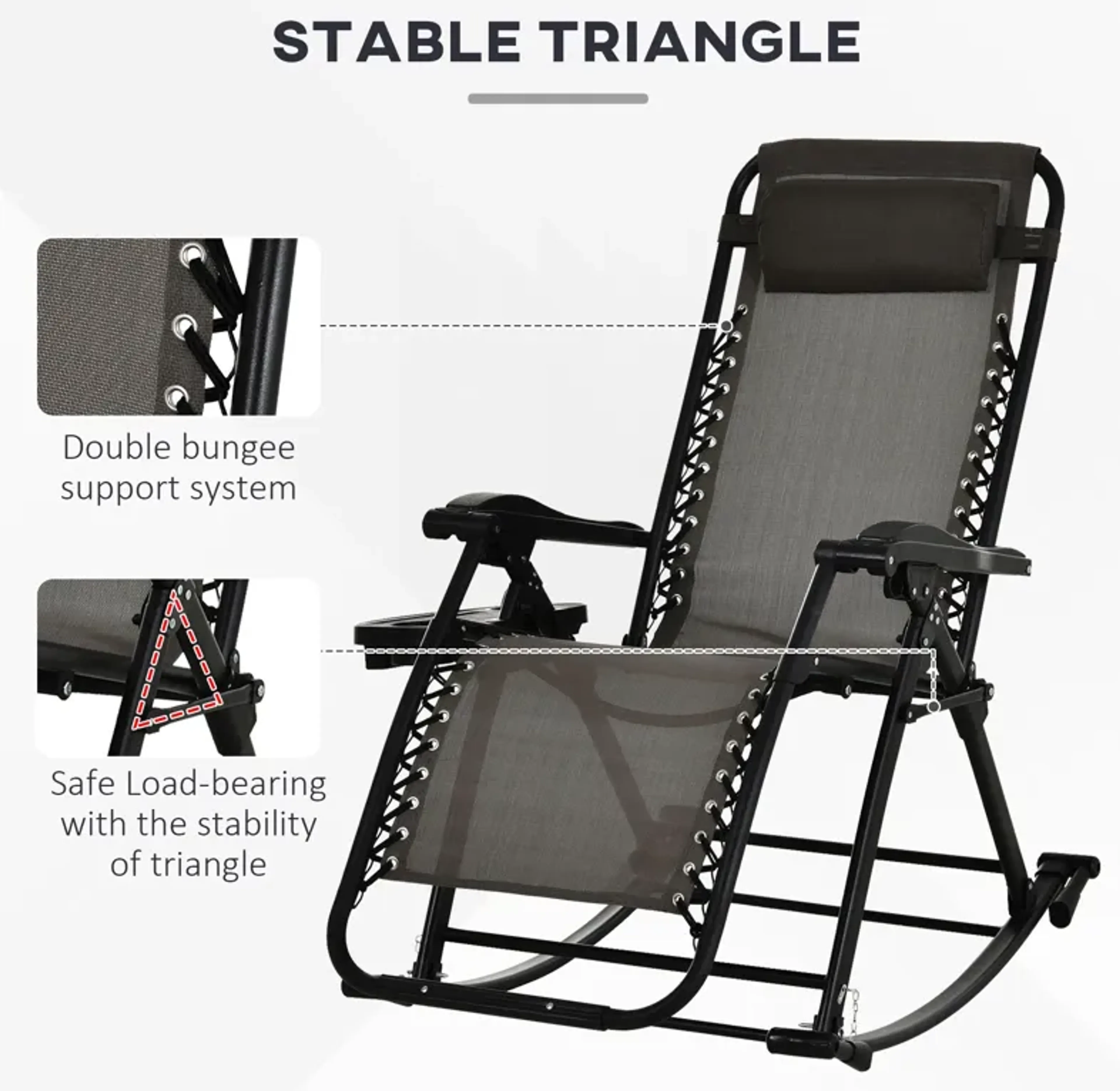 STABLE TRIANGLE

Double bungee support system

Safe Load-bearing with the stability of triangle